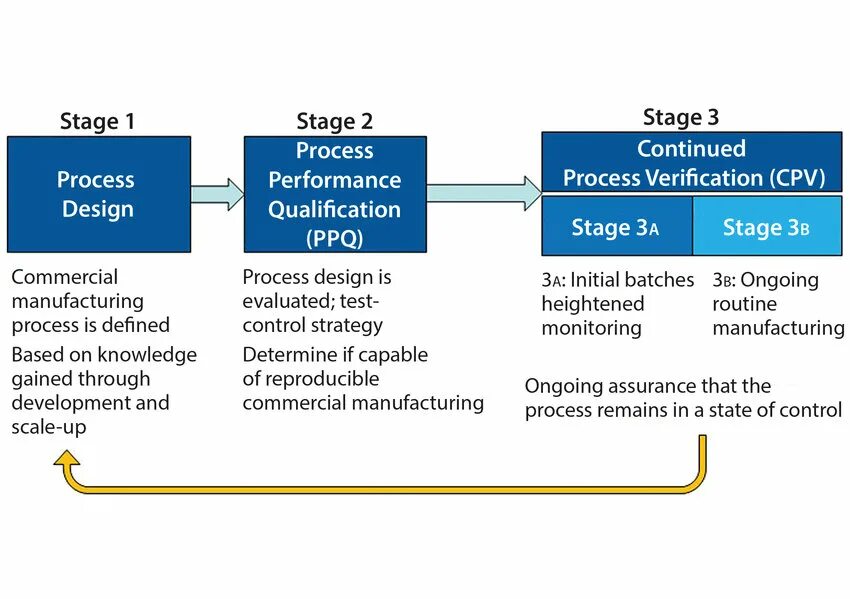 Stage 1

Process Design

Commercial manufacturing process is defined

Based on knowledge gained through development and scale-up

Stage 2

Process Performance Qualification (PPQ)

Process design is evaluated; test-control strategy

Determine if capable of reproducible commercial manufacturing

Stage 3

Continued Process Verification (CPV)

Stage 3A

Stage 3B

3A: Initial batches heightened monitoring

3B: Ongoing routine manufacturing

Ongoing assurance that the process remains in a state of control